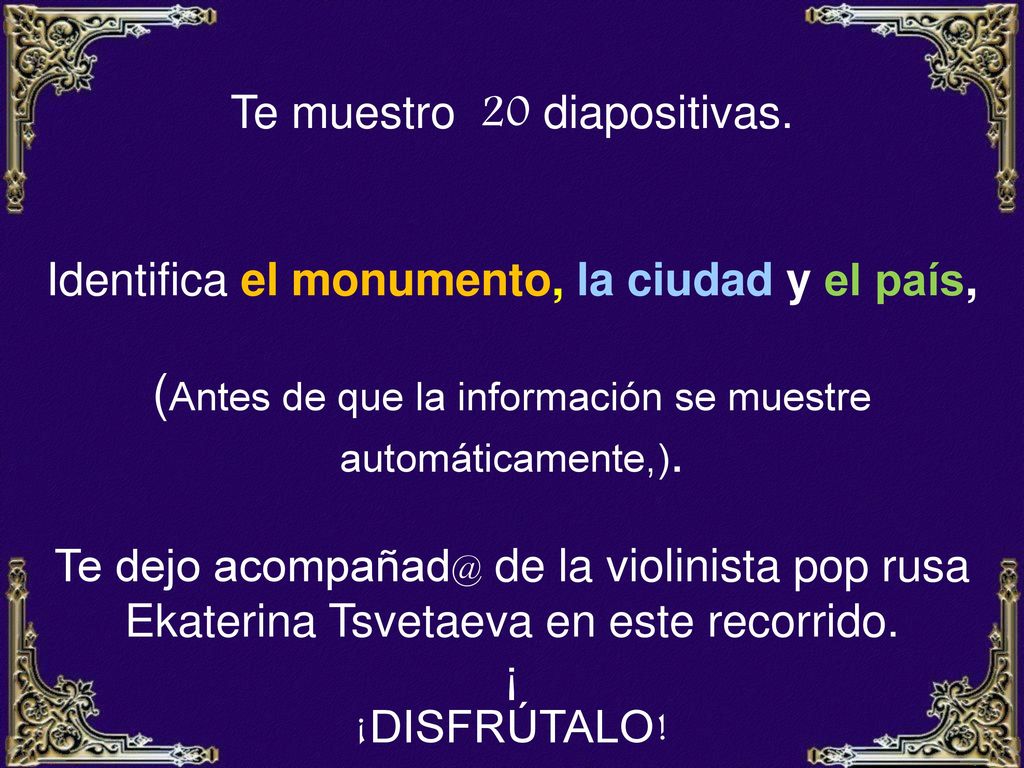 Te muestro 20 diapositivas.

Identifica el monumento, la ciudad y el país,

(Antes de que la información se muestre automáticamente,).

Te dejo acompañad@ de la violinista pop rusa Ekaterina Tsvetaeva en este recorrido.

¡

¡DISFRÚTALO!